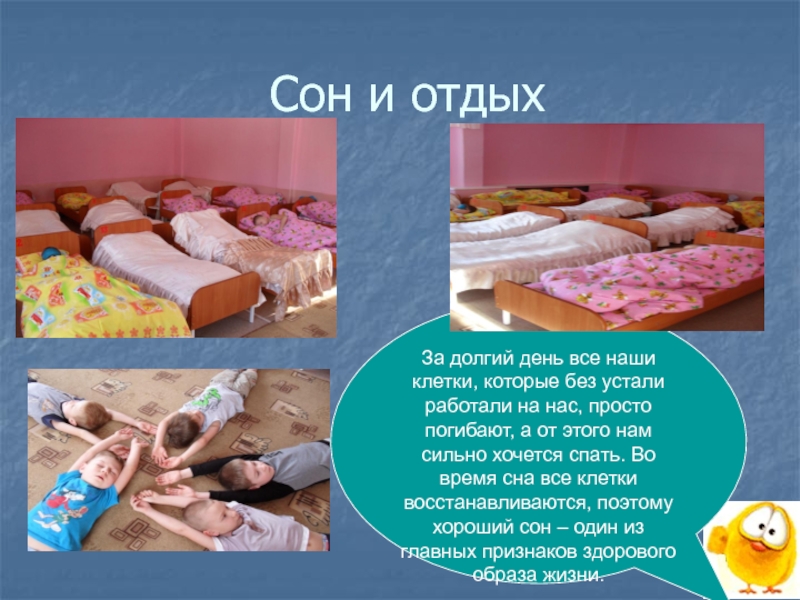 Сон и отдых

За долгий день все наши клетки, которые без устали работали на нас, просто погибают, а от этого нам сильно хочется спать. Во время сна все клетки восстанавливаются, поэтому хороший сон – один из главных признаков здорового образа жизни.